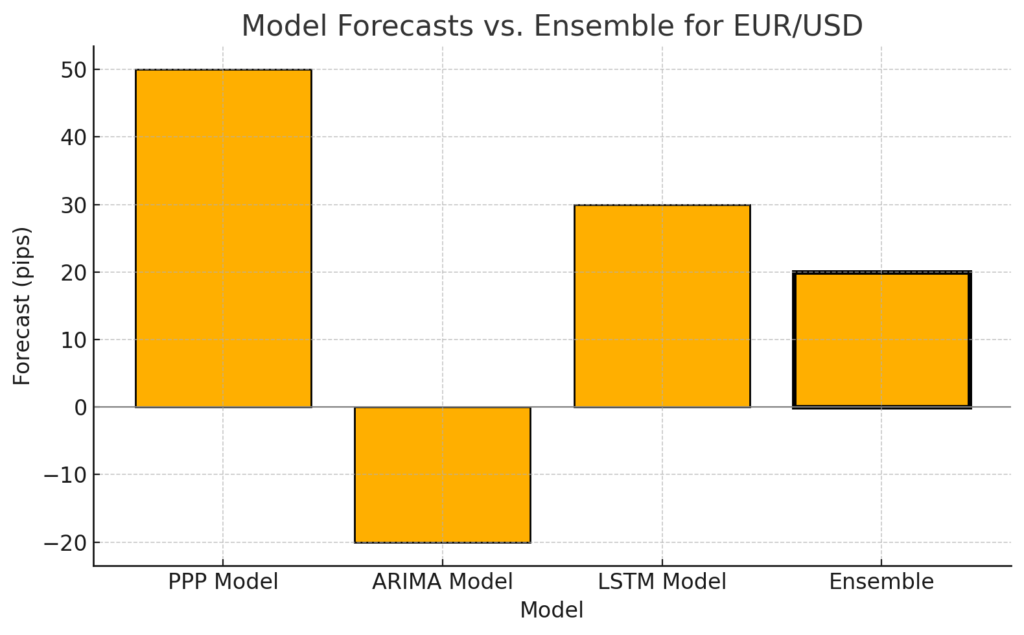 Model Forecasts vs. Ensemble for EUR/USD

Forecast (pips)

50
40
30
20
10
0
−10
−20

PPP Model
ARIMA Model
LSTM Model
Ensemble

Model